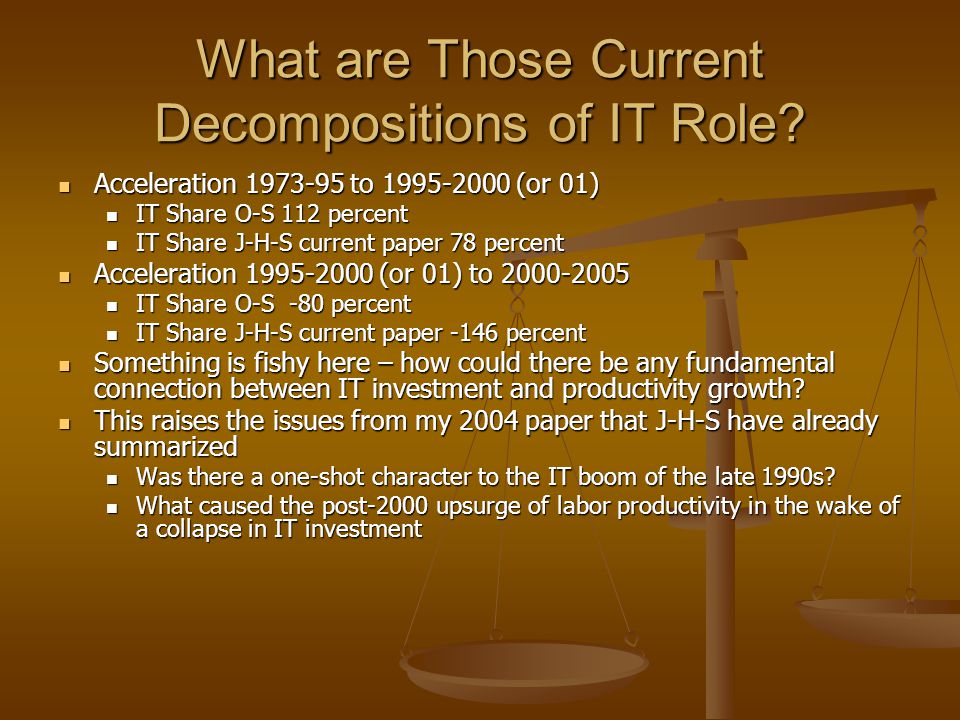 What are Those Current Decompositions of IT Role?

- Acceleration 1973-95 to 1995-2000 (or 01)
  - IT Share O-S 112 percent
  - IT Share J-H-S current paper 78 percent
- Acceleration 1995-2000 (or 01) to 2000-2005
  - IT Share O-S -80 percent
  - IT Share J-H-S current paper -146 percent
- Something is fishy here – how could there be any fundamental connection between IT investment and productivity growth?
- This raises the issues from my 2004 paper that J-H-S have already summarized
  - Was there a one-shot character to the IT boom of the late 1990s?
  - What caused the post-2000 upsurge of labor productivity in the wake of a collapse in IT investment